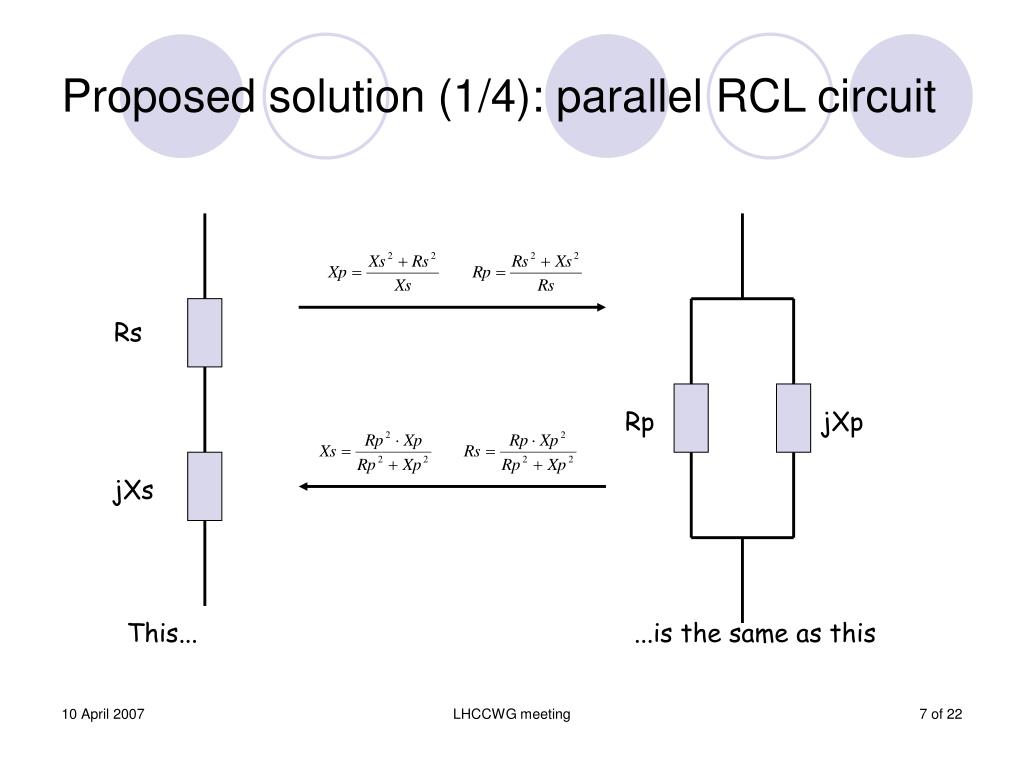 Proposed solution (1/4): parallel RCL circuit

$Xp = \frac{Xs^2 + Rs^2}{Xs}$ $Rp = \frac{Rs^2 + Xs^2}{Rs}$

Rs

Rp

jXp

$Xs = \frac{Rp^2 \cdot Xp}{Rp^2 + Xp^2}$ $Rs = \frac{Rp \cdot Xp^2}{Rp^2 + Xp^2}$

jXs

This...

...is the same as this

10 April 2007

LHCCWG meeting

7 of 22